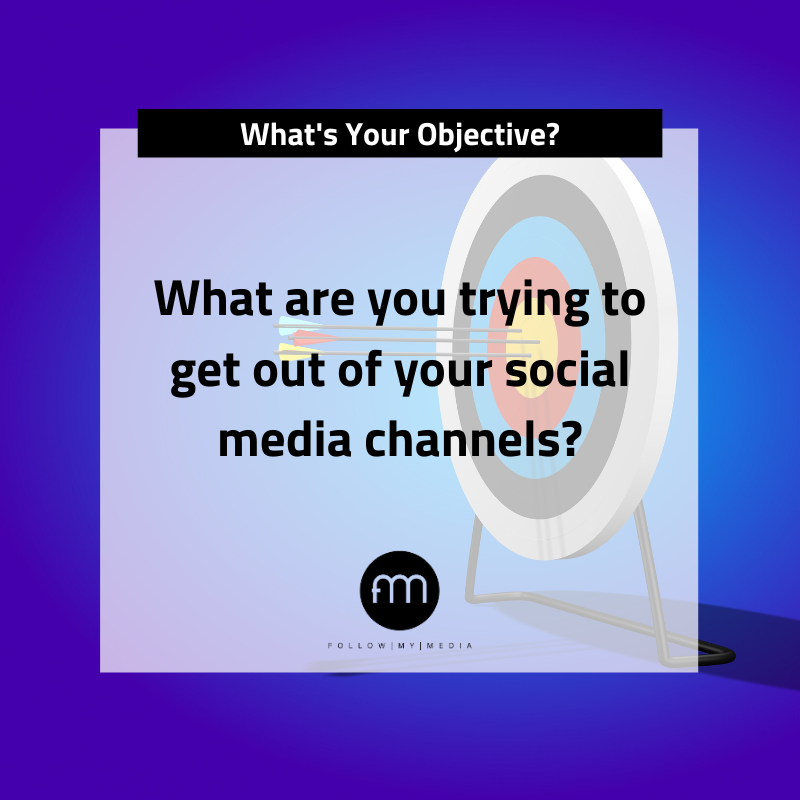 What's Your Objective?

What are you trying to get out of your social media channels?

fm

FOLLOW | MY | MEDIA